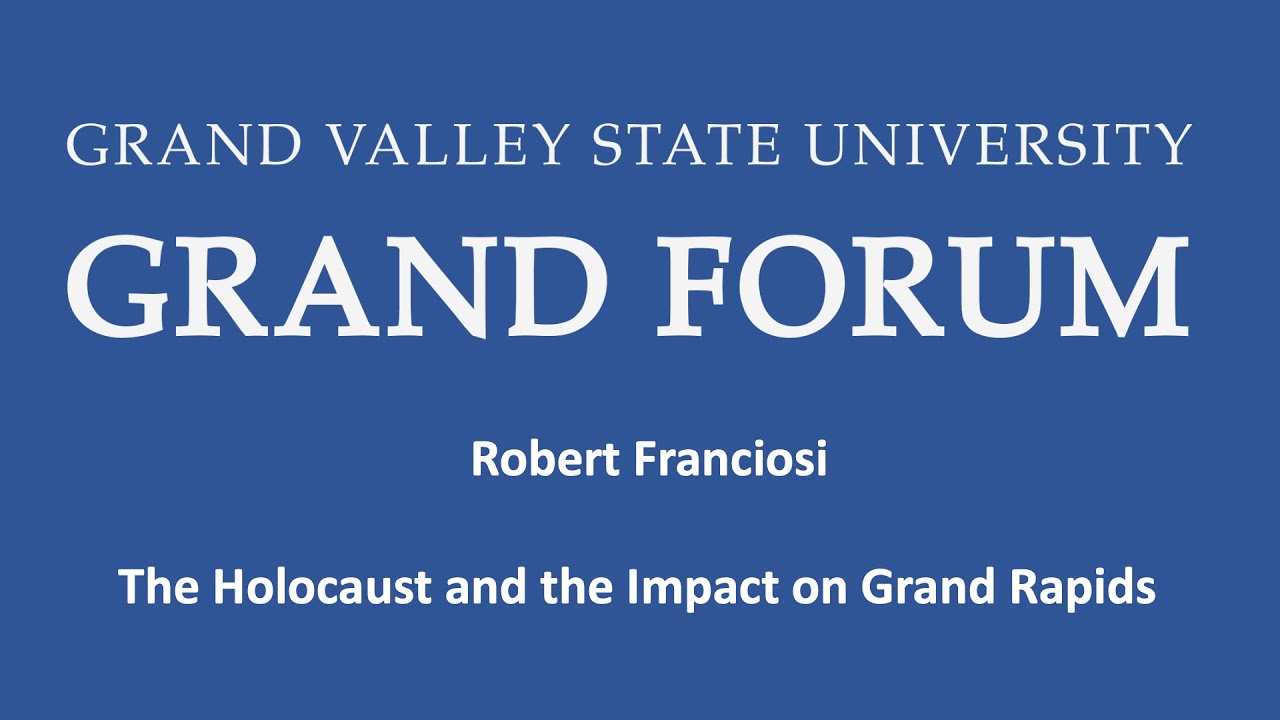 GRAND VALLEY STATE UNIVERSITY
GRAND FORUM

Robert Franciosi

The Holocaust and the Impact on Grand Rapids